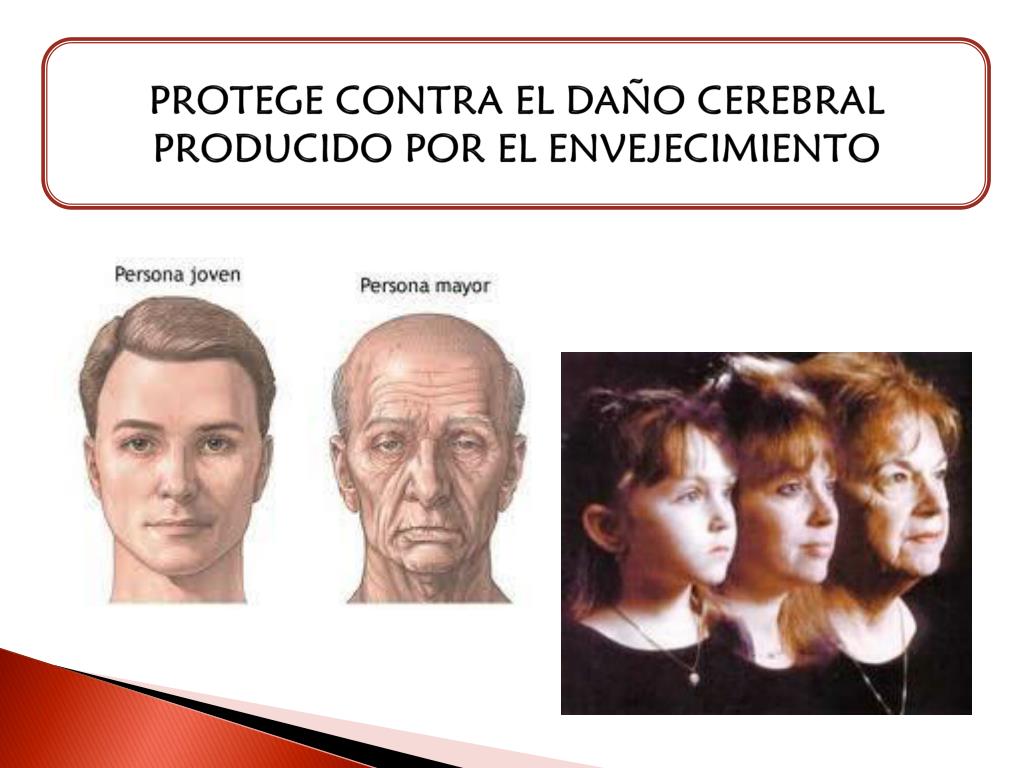 PROTEGE CONTRA EL DAÑO CEREBRAL PRODUCIDO POR EL ENVEJECIMIENTO

Persona joven

Persona mayor